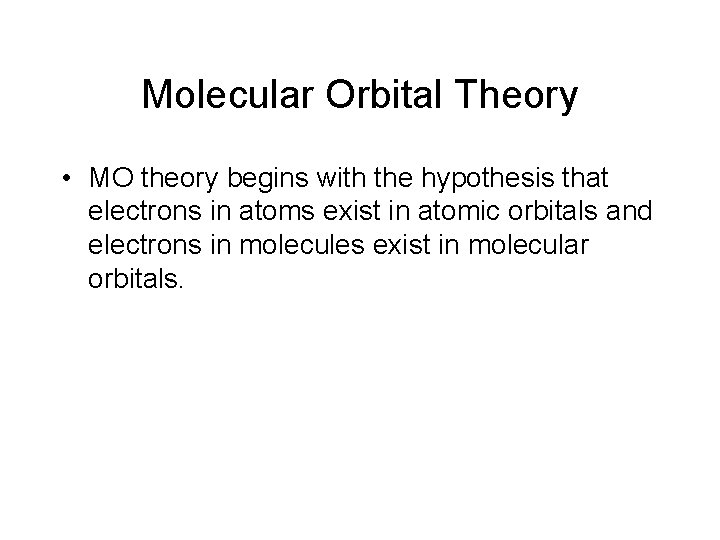 Molecular Orbital Theory

• MO theory begins with the hypothesis that electrons in atoms exist in atomic orbitals and electrons in molecules exist in molecular orbitals.